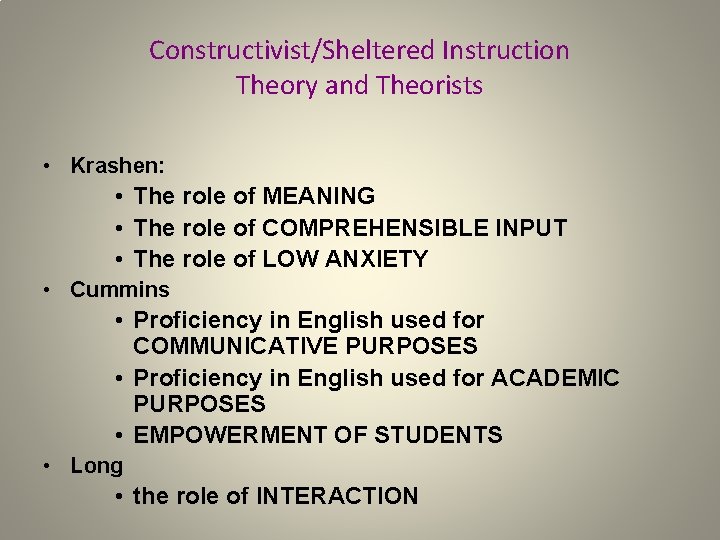 Constructivist/Sheltered Instruction
Theory and Theorists

• Krashen:
  • The role of MEANING
  • The role of COMPREHENSIBLE INPUT
  • The role of LOW ANXIETY
• Cummins
  • Proficiency in English used for COMMUNICATIVE PURPOSES
  • Proficiency in English used for ACADEMIC PURPOSES
  • EMPOWERMENT OF STUDENTS
• Long
  • the role of INTERACTION